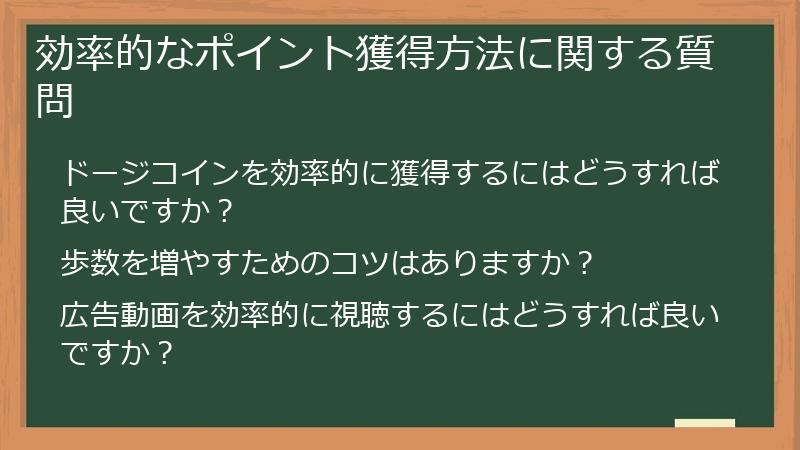 効率的なポイント獲得方法に関する質問

ドージコインを効率的に獲得するにはどうすれば良いですか？

歩数を増やすためのコツはありますか？

広告動画を効率的に視聴するにはどうすれば良いですか？